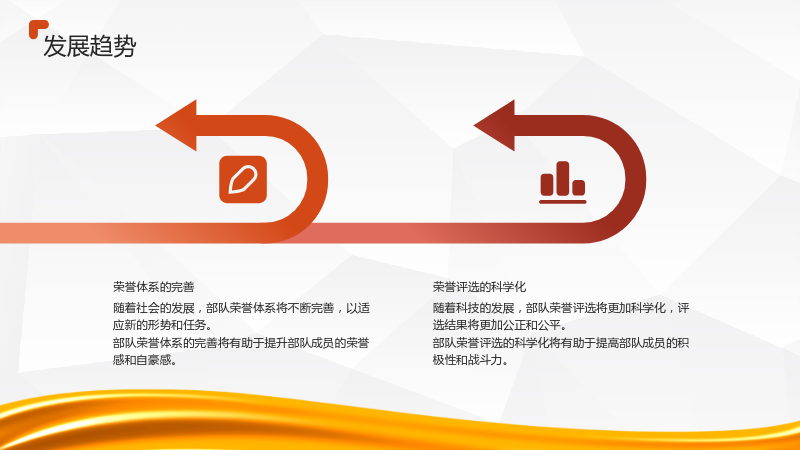 发展趋势

荣誉体系的完善

随着社会的发展，部队荣誉体系将不断完善，以适应新的形势和任务。

部队荣誉体系的完善将有助于提升部队成员的荣誉感和自豪感。

荣誉评选的科学化

随着科技的发展，部队荣誉评选将更加科学化，评选结果将更加公正和公平。

部队荣誉评选的科学化将有助于提高部队成员的积极性和战斗力。